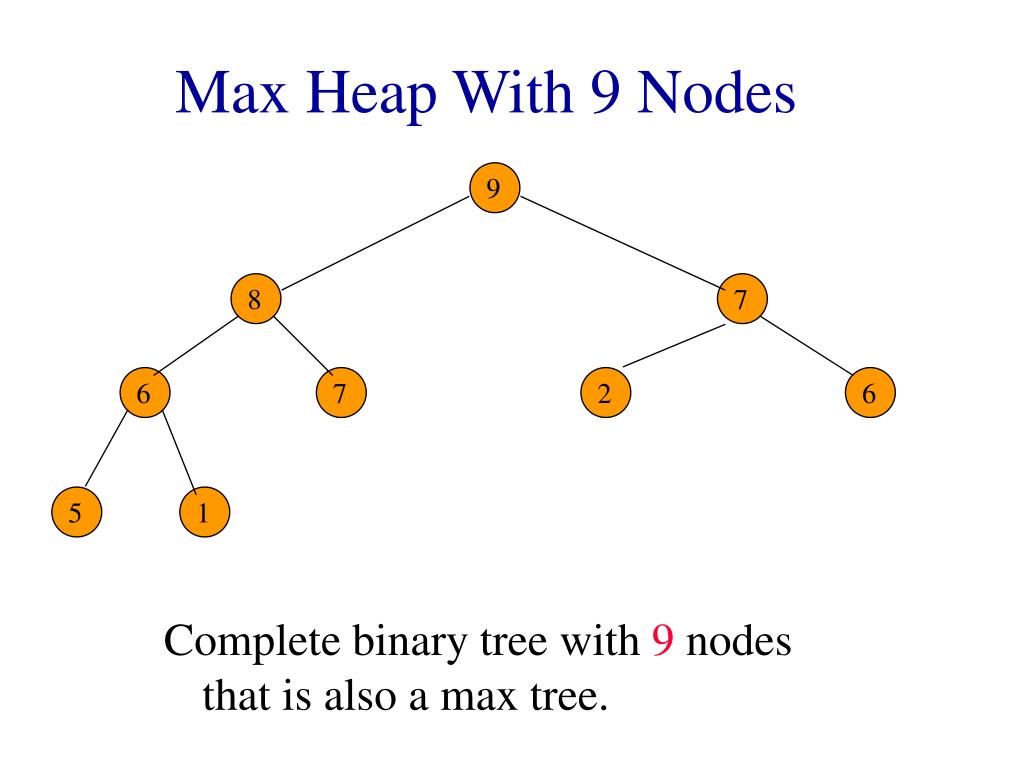 Max Heap With 9 Nodes

9

8

7

6

7

2

6

5

1

Complete binary tree with 9 nodes that is also a max tree.